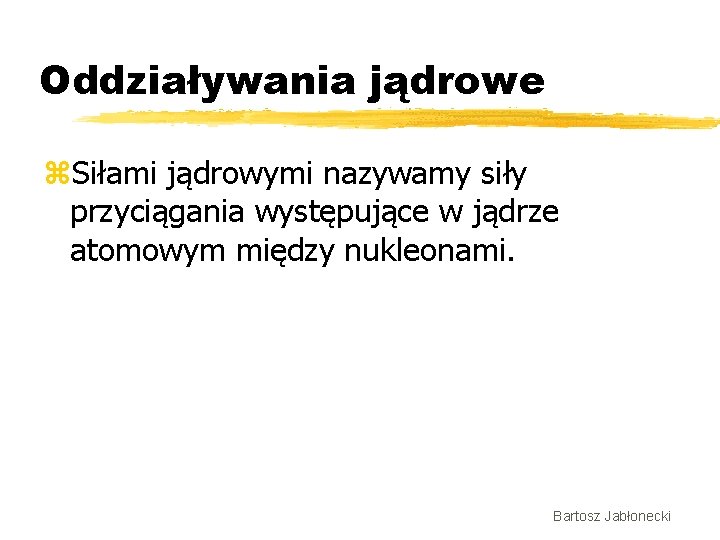 Oddziaływania jądrowe

⌘Siłami jądrowymi nazywamy siły przyciągania występujące w jądrze atomowym między nukleonami.

Bartosz Jabłonecki